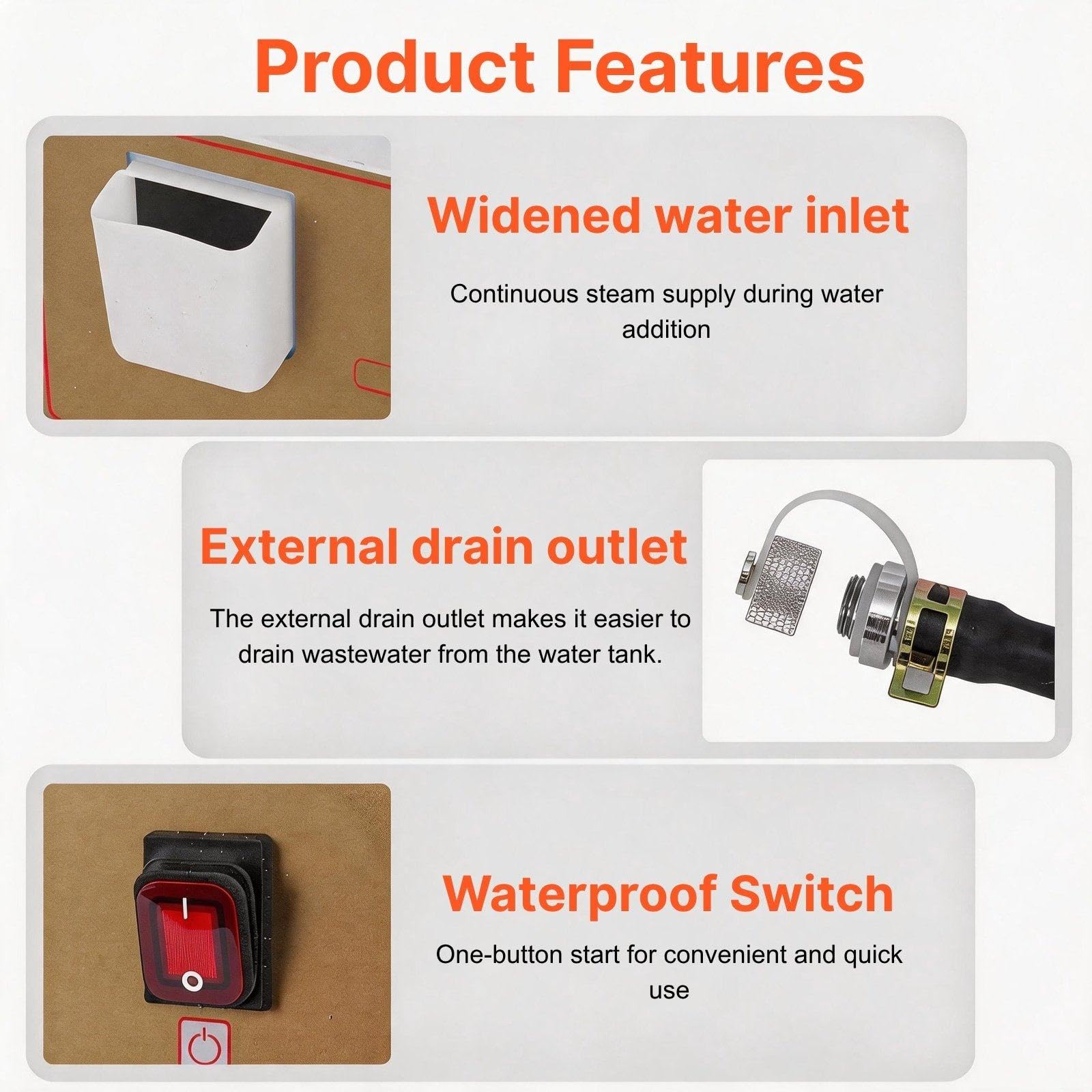 Product Features

Widened water inlet

Continuous steam supply during water addition

External drain outlet

The external drain outlet makes it easier to drain wastewater from the water tank.

Waterproof Switch

One-button start for convenient and quick use